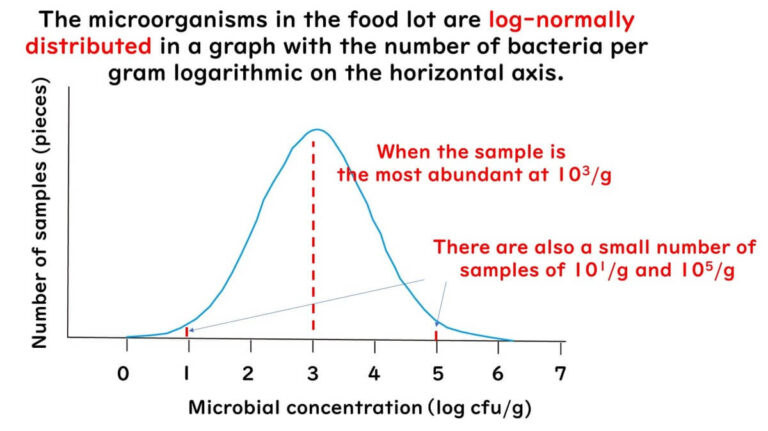 The microorganisms in the food lot are log-normally distributed in a graph with the number of bacteria per gram logarithmic on the horizontal axis.

Number of samples (pieces)

When the sample is the most abundant at $10^3$/g

There are also a small number of samples of $10^1$/g and $10^5$/g

0 1 2 3 4 5 6 7

Microbial concentration (log cfu/g)